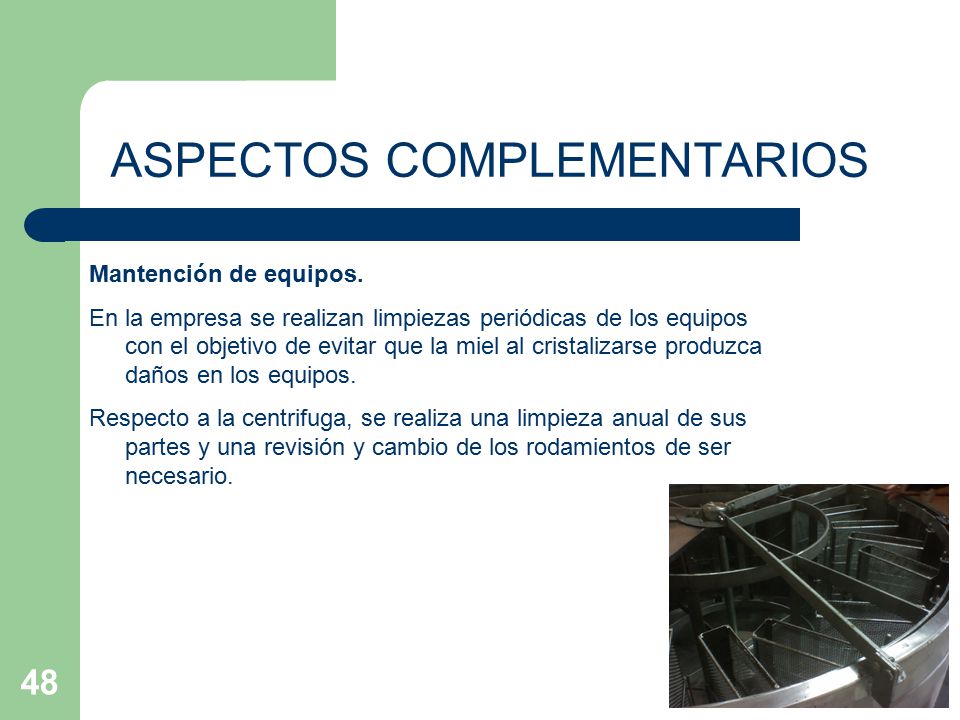 ASPECTOS COMPLEMENTARIOS

Mantención de equipos.

En la empresa se realizan limpiezas periódicas de los equipos con el objetivo de evitar que la miel al cristalizarse produzca daños en los equipos.

Respecto a la centrifuga, se realiza una limpieza anual de sus partes y una revisión y cambio de los rodamientos de ser necesario.

48